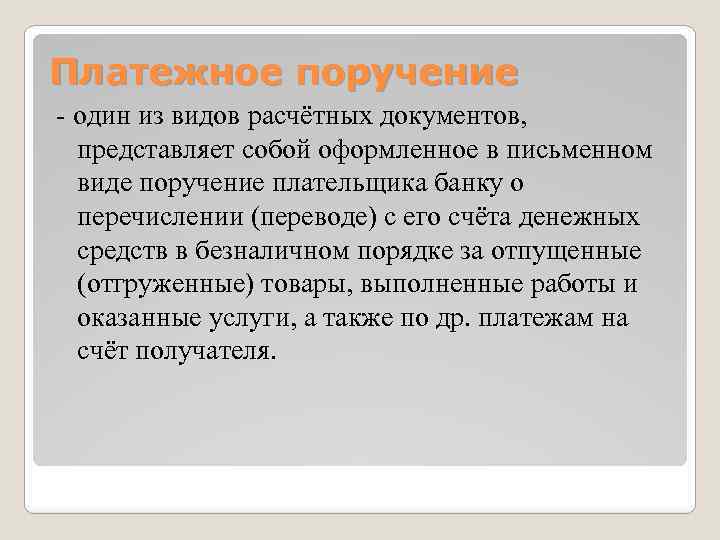 Платежное поручение

- один из видов расчётных документов, представляет собой оформленное в письменном виде поручение плательщика банку о перечислении (переводе) с его счёта денежных средств в безналичном порядке за отпущенные (отгруженные) товары, выполненные работы и оказанные услуги, а также по др. платежам на счёт получателя.